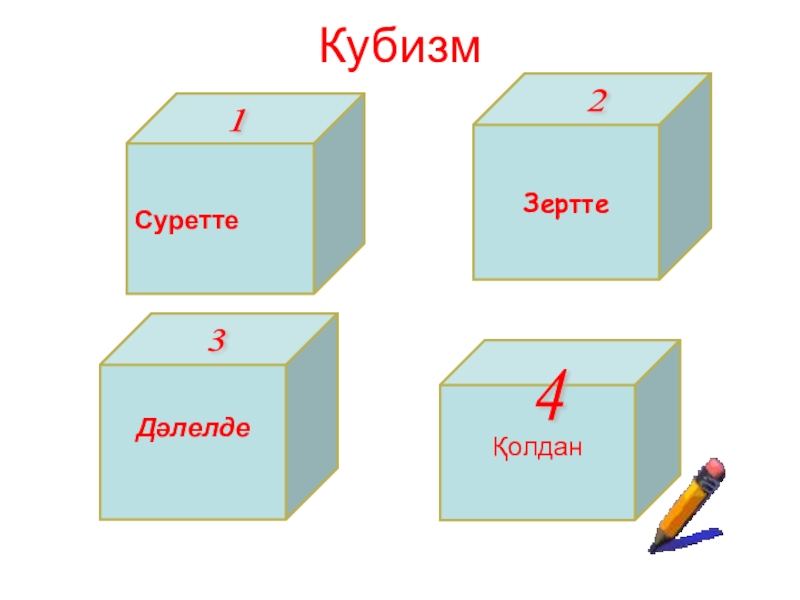 Кубизм

1

Суретте

2

Зертте

3

Дәлелде

4

Қолдан